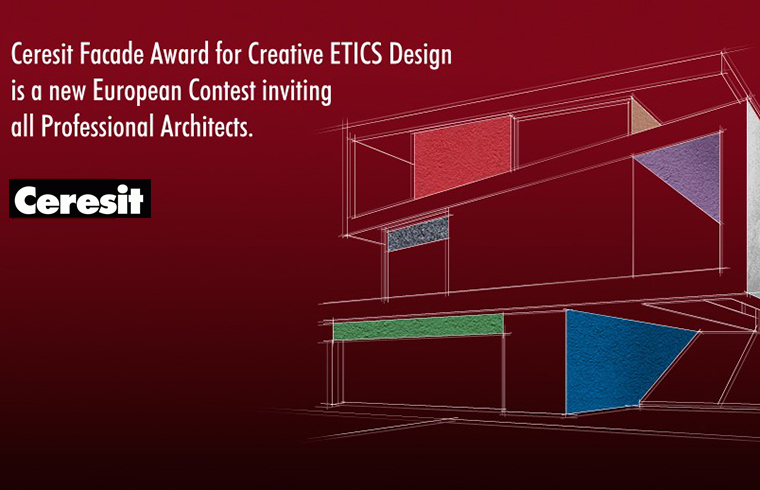 Ceresit Facade Award for Creative ETICS Design is a new European Contest inviting all Professional Architects.

Ceresit